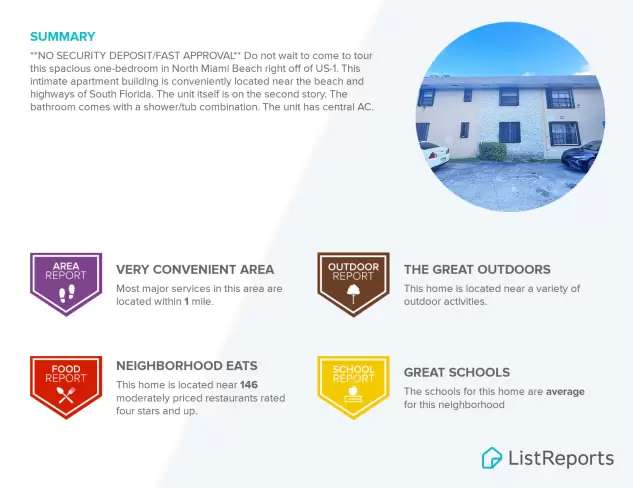 SUMMARY

**NO SECURITY DEPOSIT/FAST APPROVAL** Do not wait to come to tour this spacious one-bedroom in North Miami Beach right off of US-1. This intimate apartment building is conveniently located near the beach and highways of South Florida. The unit itself is on the second story. The bathroom comes with a shower/tub combination. The unit has central AC.

AREA REPORT

VERY CONVENIENT AREA

Most major services in this area are located within 1 mile.

OUTDOOR REPORT

THE GREAT OUTDOORS

This home is located near a variety of outdoor activities.

FOOD REPORT

NEIGHBORHOOD EATS

This home is located near 146 moderately priced restaurants rated four stars and up.

SCHOOL REPORT

GREAT SCHOOLS

The schools for this home are average for this neighborhood

ListReports